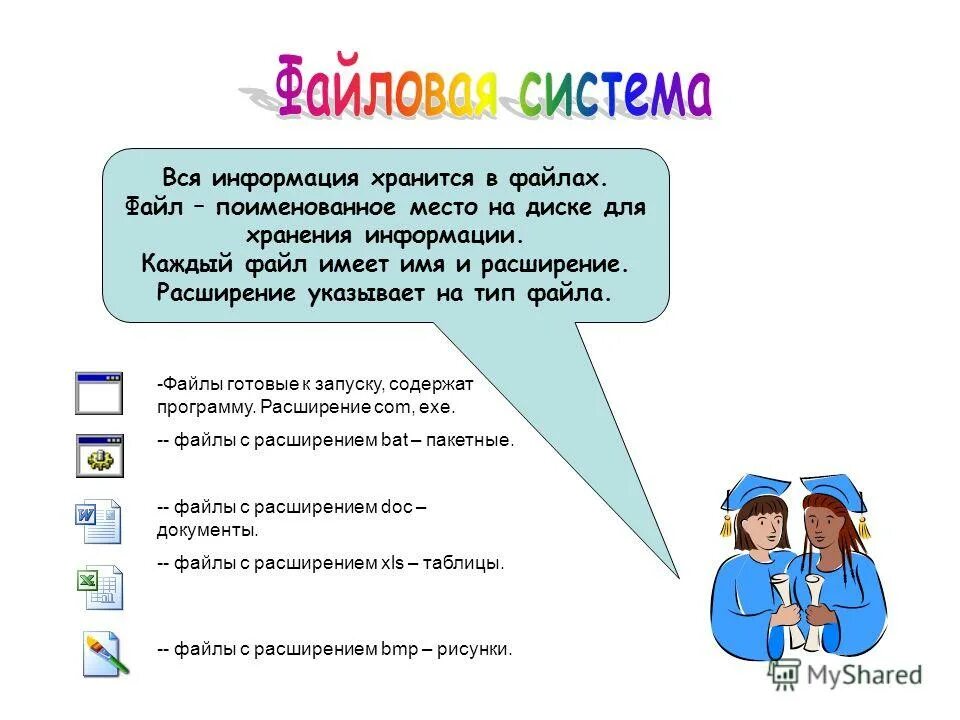 Файловая система

Вся информация хранится в файлах.
Файл – поименованное место на диске для хранения информации.
Каждый файл имеет имя и расширение.
Расширение указывает на тип файла.

-Файлы готовые к запуску, содержат программу. Расширение com, exe.

-- файлы с расширением bat – пакетные.

-- файлы с расширением doc – документы.

-- файлы с расширением xls – таблицы.

-- файлы с расширением bmp – рисунки.

MyShared